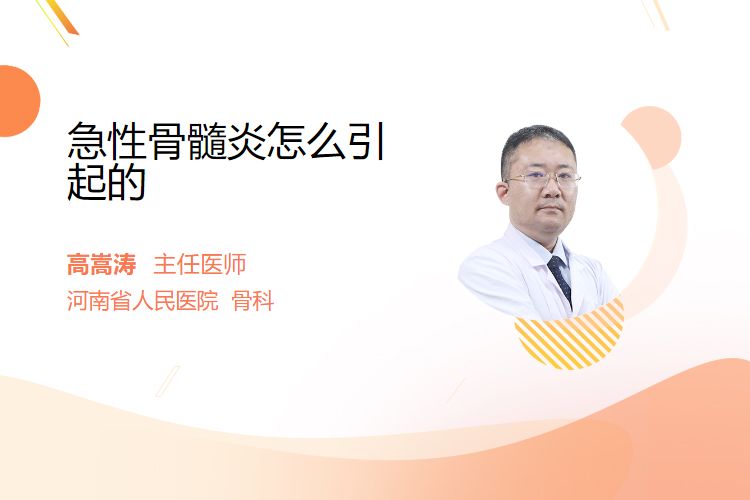 急性骨髓炎怎么引起的

高嵩涛 主任医师
河南省人民医院 骨科